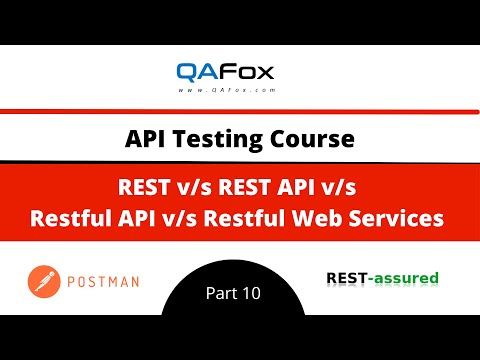 QAFox
www.QAFox.com

API Testing Course

REST v/s REST API v/s Restful API v/s Restful Web Services

POSTMAN

Part 10

REST-assured